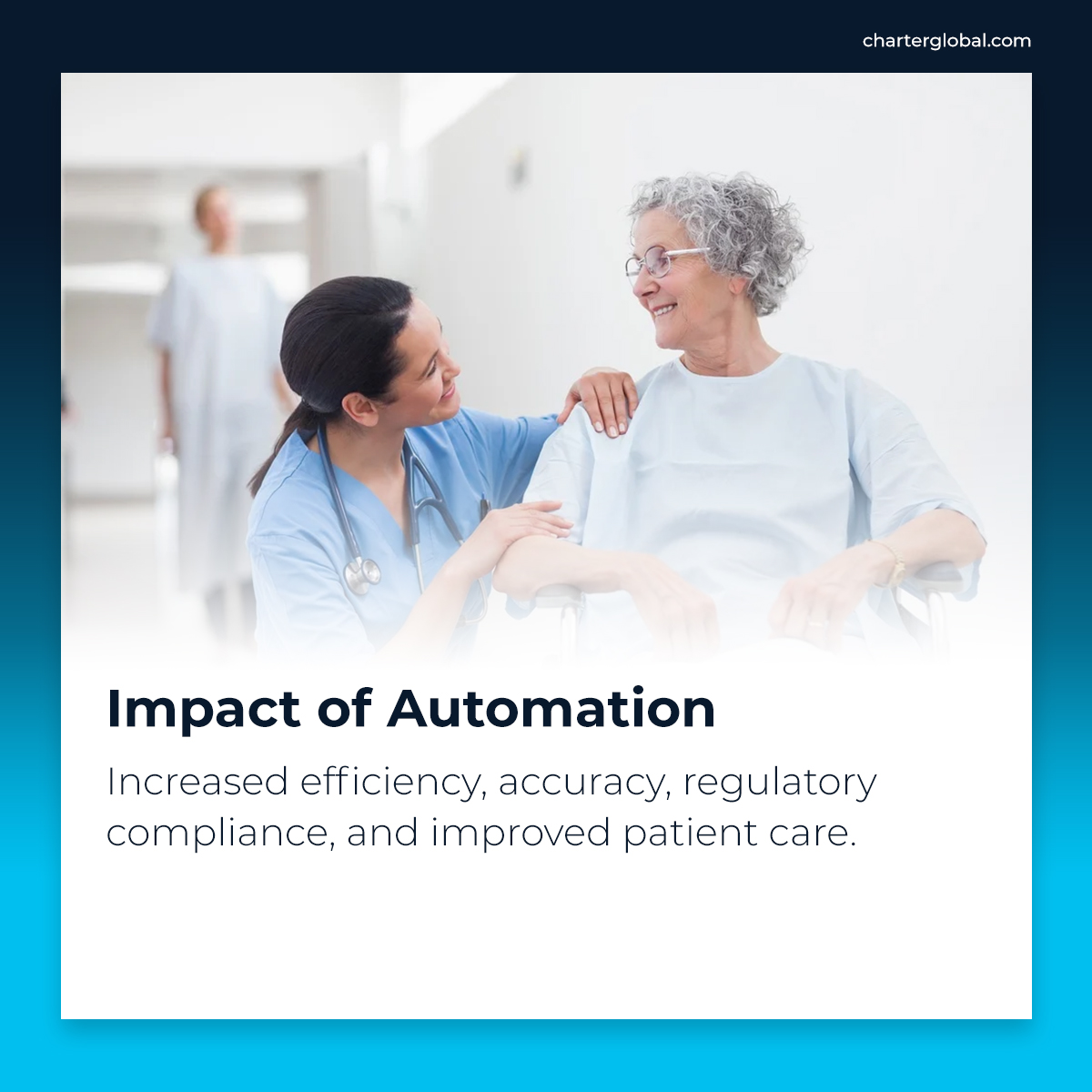 charterglobal.com

Impact of Automation

Increased efficiency, accuracy, regulatory compliance, and improved patient care.